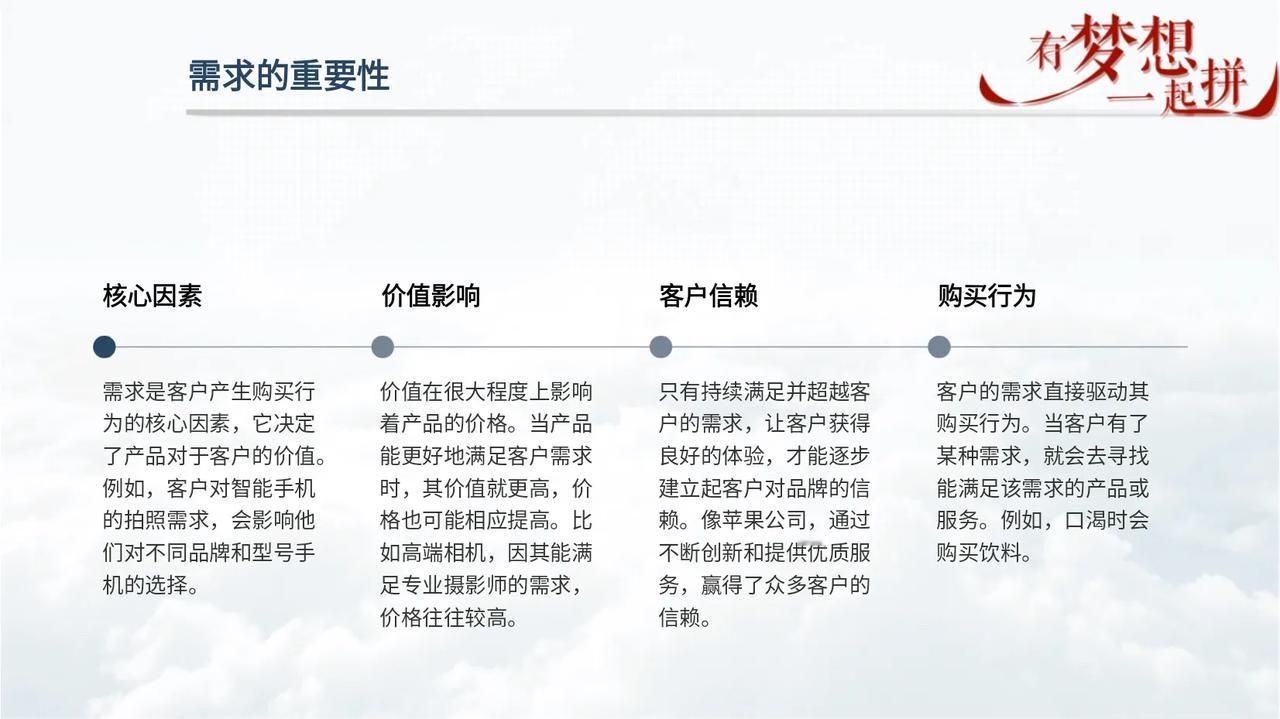 需求的重要性

有梦想
一起拼

核心因素

需求是客户产生购买行为的核心因素，它决定了产品对于客户的价值。例如，客户对智能手机的拍照需求，会影响他们对不同品牌和型号手机的选择。

价值影响

价值在很大程度上影响着产品的价格。当产品能更好地满足客户需求时，其价值就更高，价格也可能相应提高。比如高端相机，因其能满足专业摄影师的需求，价格往往较高。

客户信赖

只有持续满足并超越客户的需求，让客户获得良好的体验，才能逐步建立起客户对品牌的信赖。像苹果公司，通过不断创新和提供优质服务，赢得了众多客户的信赖。

购买行为

客户的需求直接驱动其购买行为。当客户有了某种需求，就会去寻找能满足该需求的产品或服务。例如，口渴时会购买饮料。